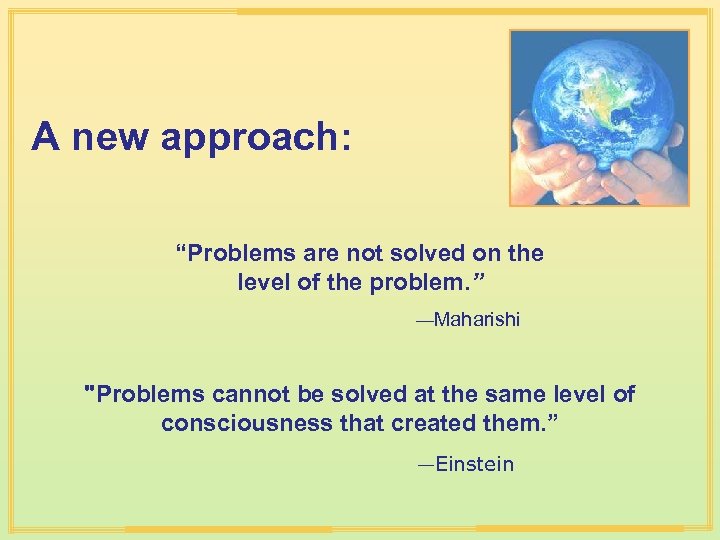 A new approach:

“Problems are not solved on the level of the problem.”

—Maharishi

"Problems cannot be solved at the same level of consciousness that created them.”

—Einstein